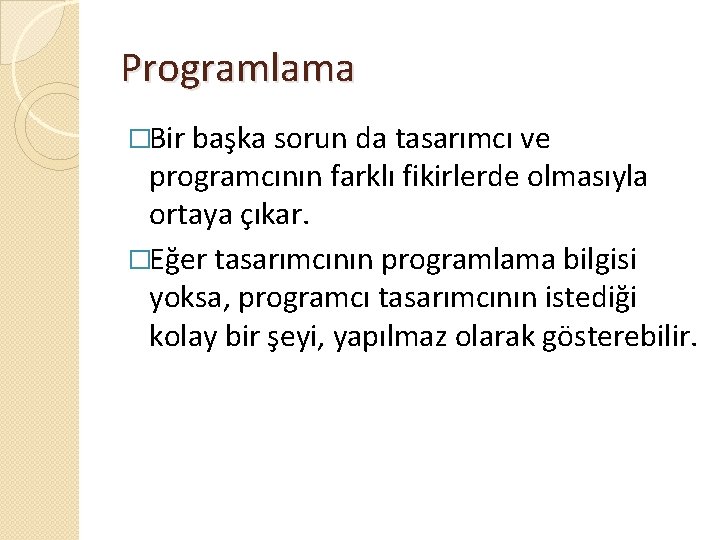 Programlama

□Bir başka sorun da tasarımcı ve programcının farklı fikirlerde olmasıyla ortaya çıkar.

□Eğer tasarımcının programlama bilgisi yoksa, programcı tasarımcının istediği kolay bir şeyi, yapılmaz olarak gösterebilir.